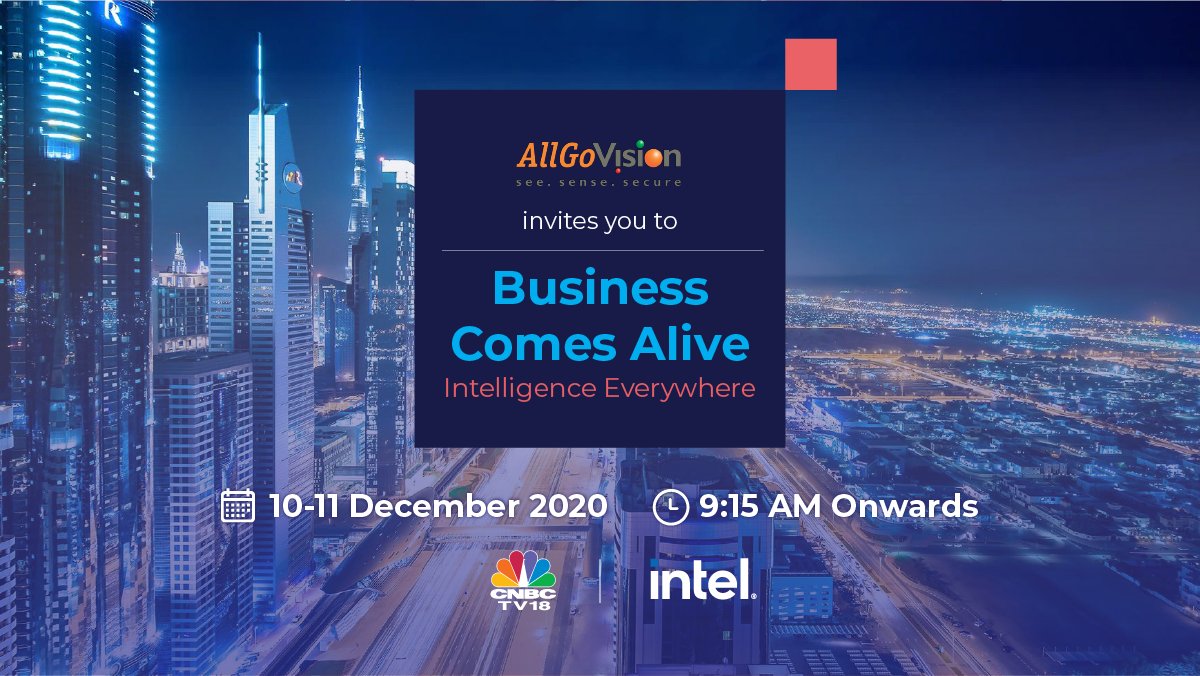 AllGoVision
see. sense. secure

invites you to

Business Comes Alive
Intelligence Everywhere

10-11 December 2020 9:15 AM Onwards

CNBC TV18

intel.